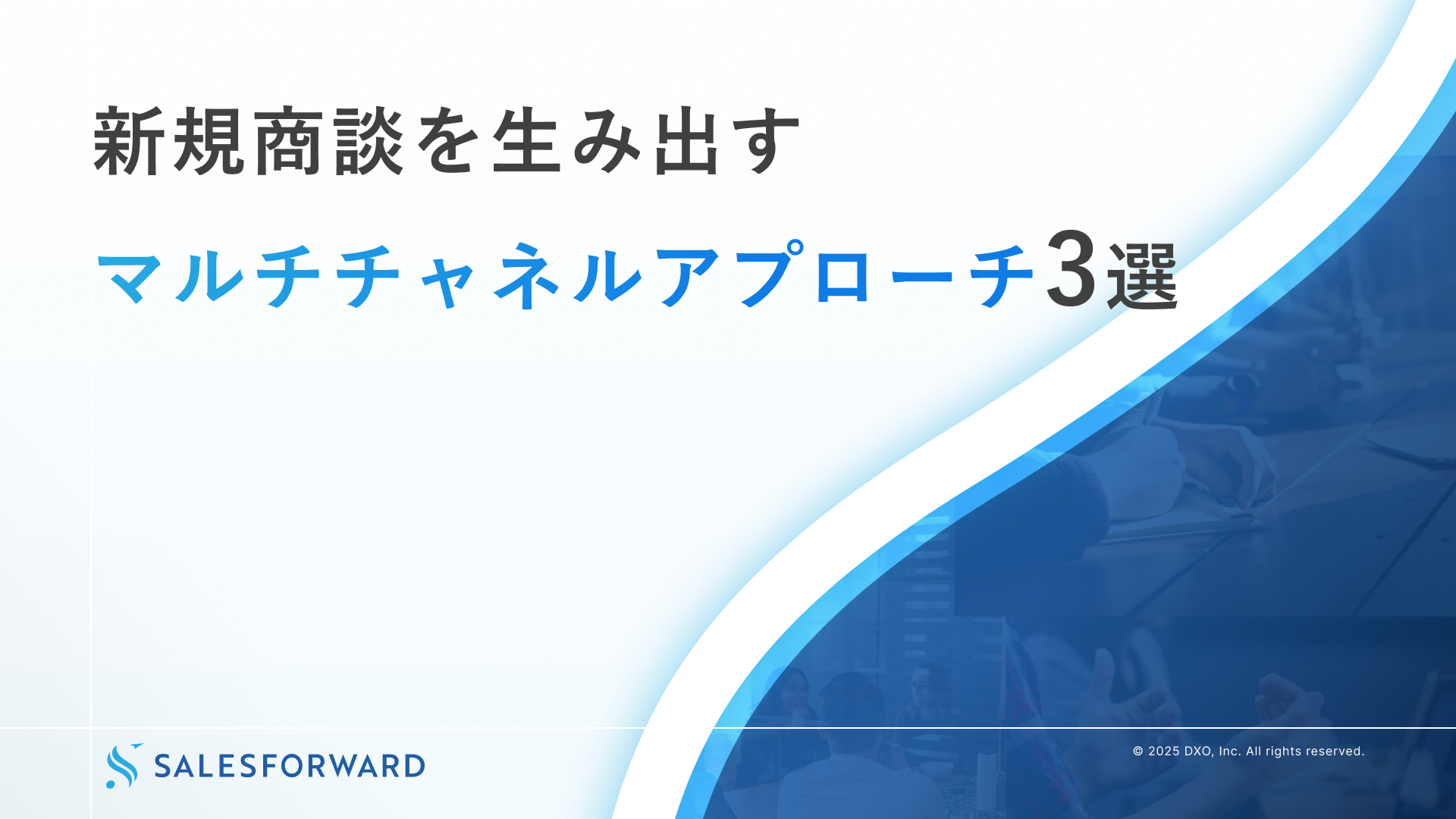 新規商談を生み出す

マルチチャネルアプローチ3選

SALESFORWARD

© 2025 DXO, Inc. All rights reserved.